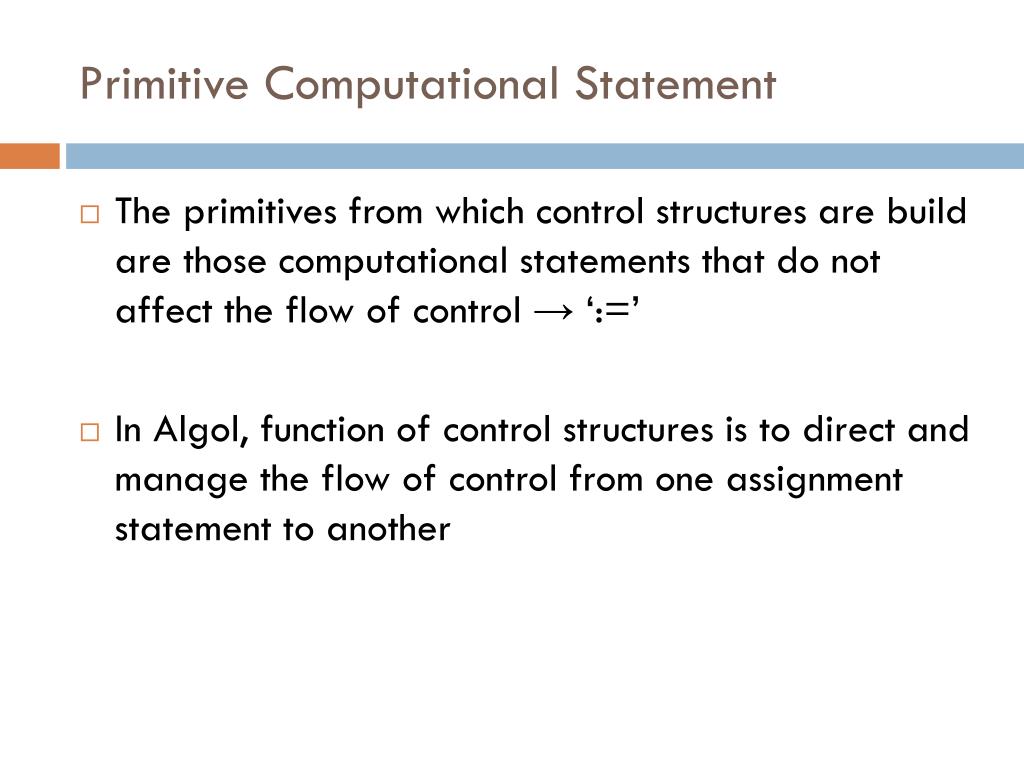 Primitive Computational Statement

□ The primitives from which control structures are build are those computational statements that do not affect the flow of control → ‘:=’

□ In Algol, function of control structures is to direct and manage the flow of control from one assignment statement to another